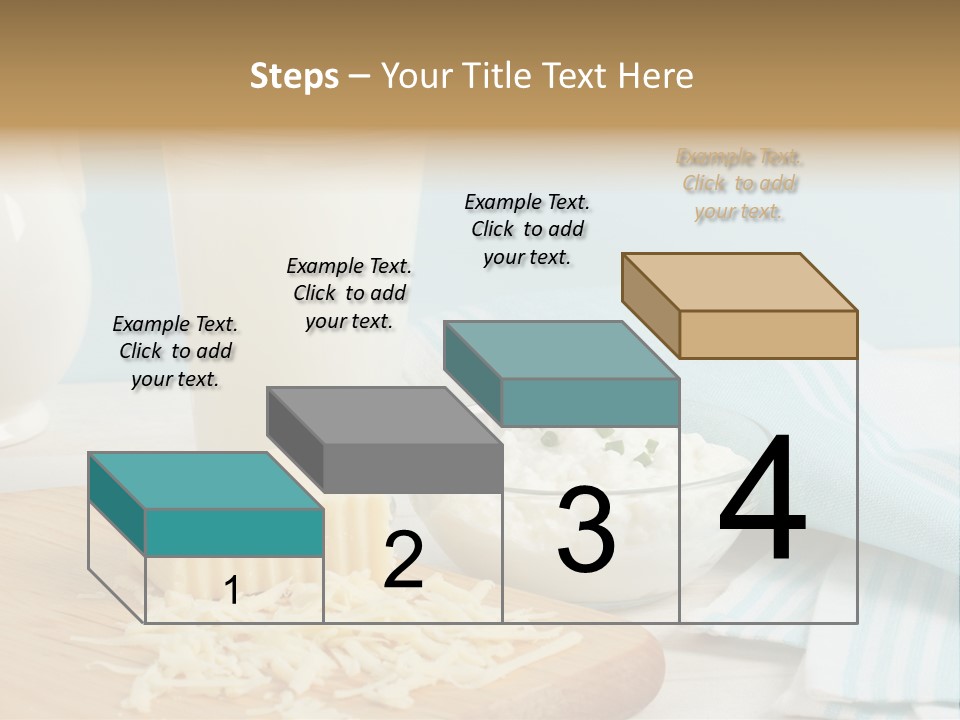 Steps – Your Title Text Here

Example Text. Click to add your text.

Example Text. Click to add your text.

Example Text. Click to add your text.

Example Text. Click to add your text.

1

2

3

4